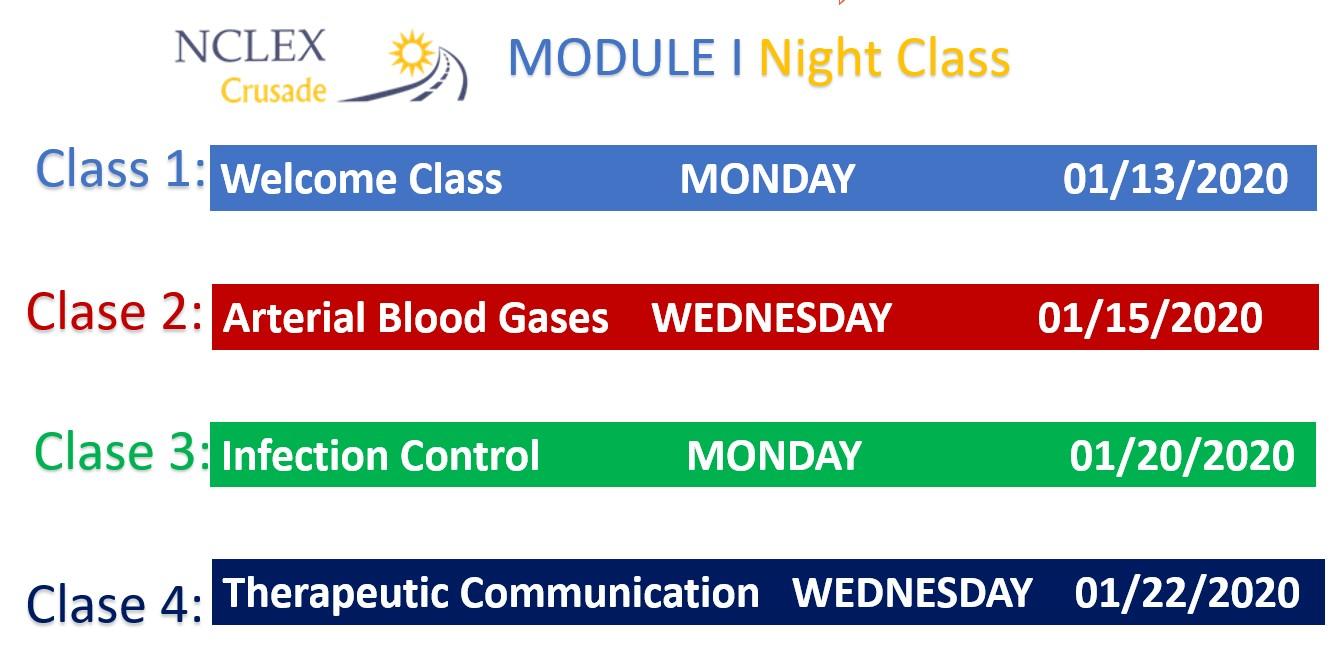 NCLEX Crusade

MODULE I Night Class

Class 1: Welcome Class MONDAY 01/13/2020

Clase 2: Arterial Blood Gases WEDNESDAY 01/15/2020

Clase 3: Infection Control MONDAY 01/20/2020

Clase 4: Therapeutic Communication WEDNESDAY 01/22/2020